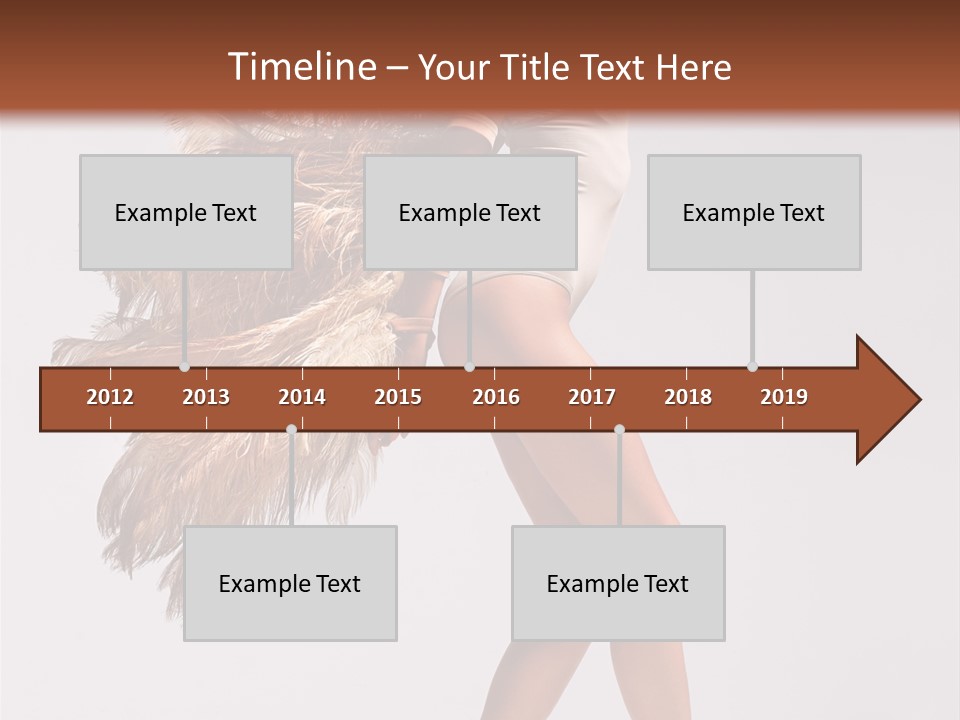 Timeline – Your Title Text Here

Example Text

Example Text

Example Text

2012 2013 2014 2015 2016 2017 2018 2019

Example Text

Example Text